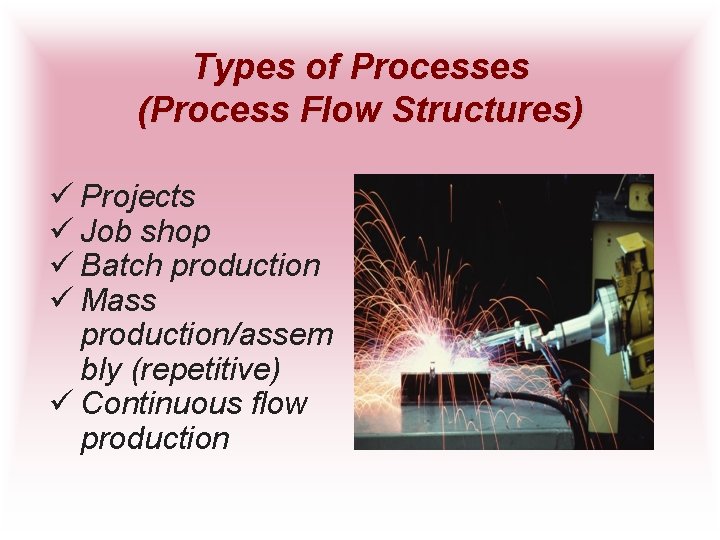 Types of Processes
(Process Flow Structures)

✓ Projects
✓ Job shop
✓ Batch production
✓ Mass production/assembly (repetitive)
✓ Continuous flow production